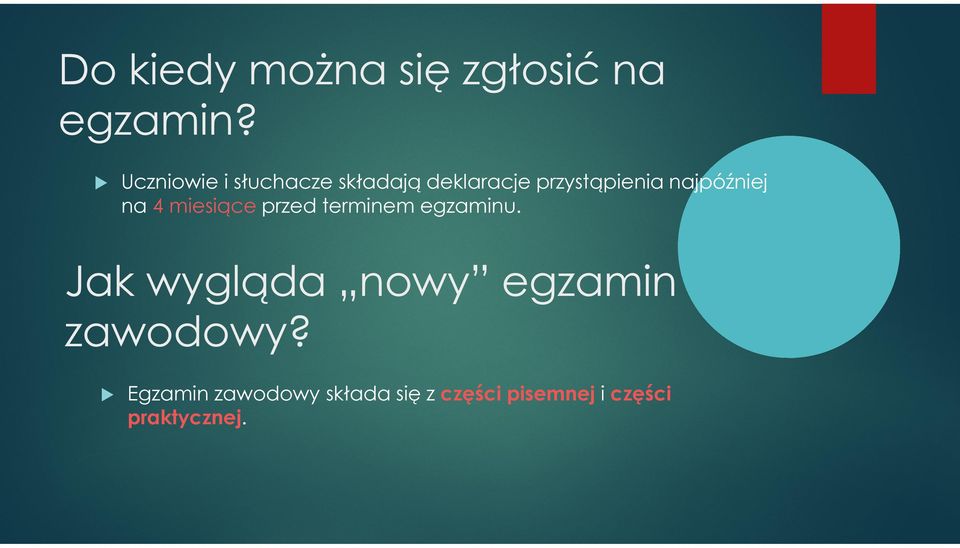 Do kiedy można się zgłosić na egzamin?

Uczniowie i słuchacze składają deklaracje przystąpienia najpóźniej na 4 miesiące przed terminem egzaminu.

Jak wygląda „nowy” egzamin zawodowy?

Egzamin zawodowy składa się z części pisemnej i części praktycznej.